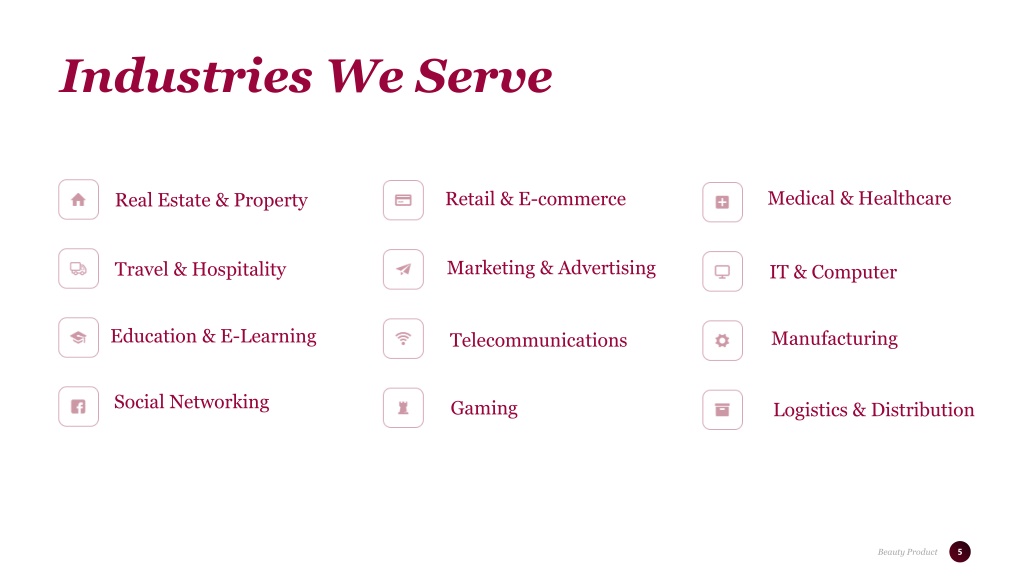 Industries We Serve

Real Estate & Property

Travel & Hospitality

Education & E-Learning

Social Networking

Retail & E-commerce

Marketing & Advertising

Telecommunications

Gaming

Medical & Healthcare

IT & Computer

Manufacturing

Logistics & Distribution

Beauty Product 5